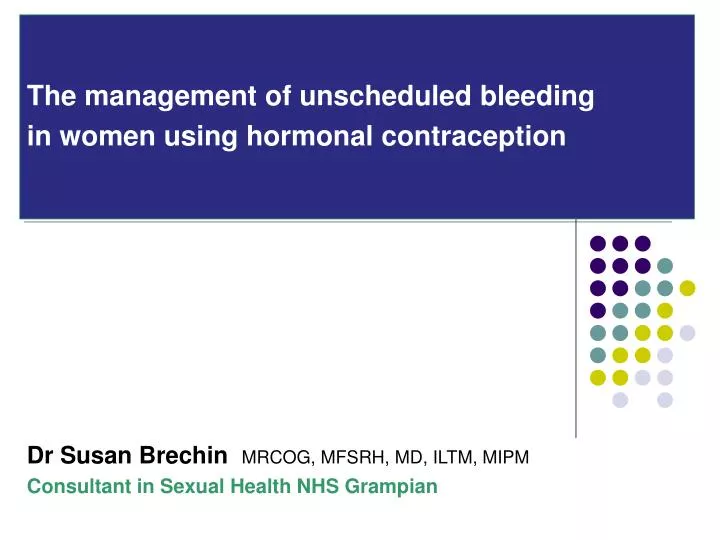 The management of unscheduled bleeding in women using hormonal contraception

Dr Susan Brechin MRCOG, MFSRH, MD, ILTM, MIPM

Consultant in Sexual Health NHS Grampian